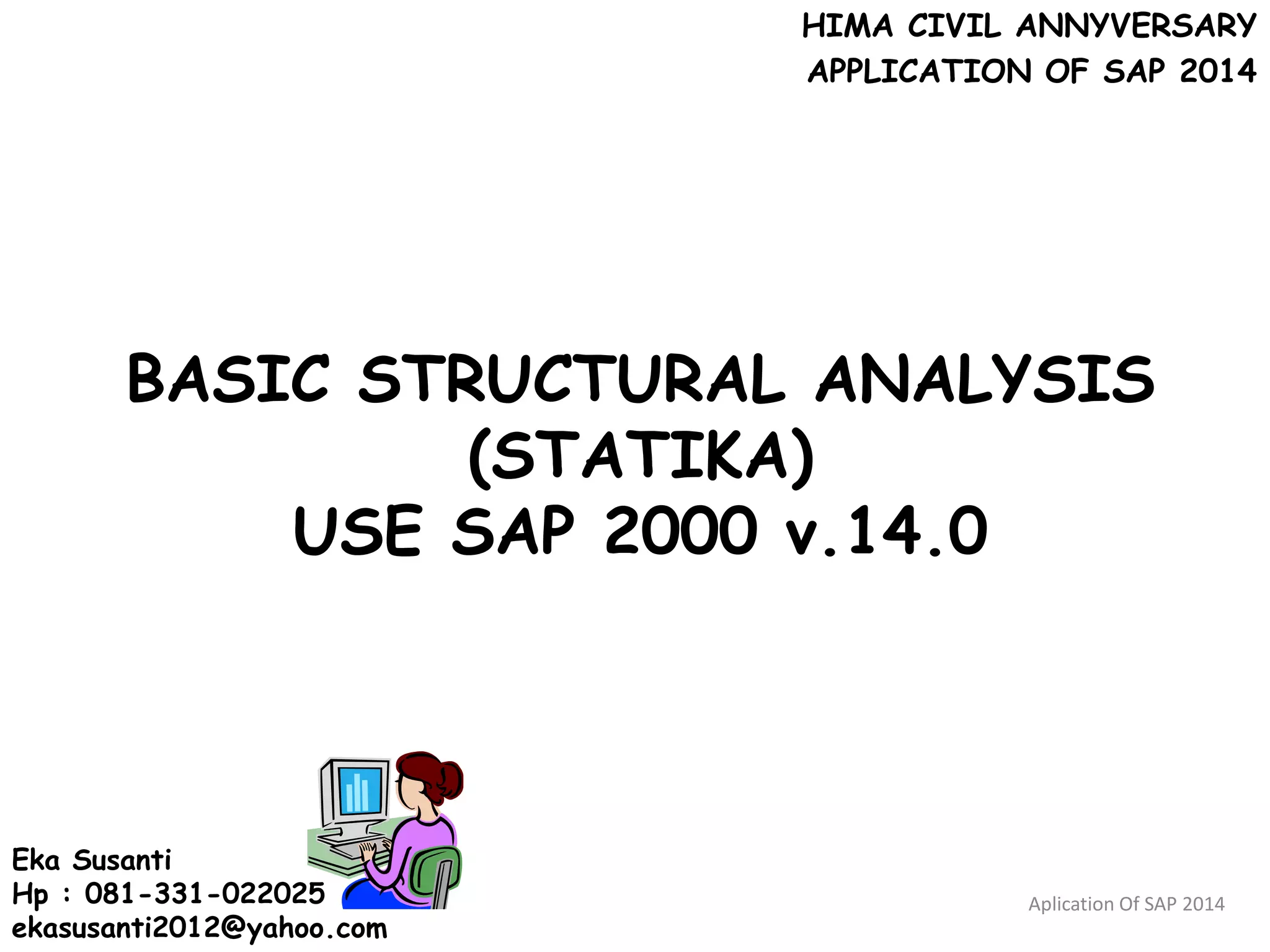 HIMA CIVIL ANNYVERSARY
APPLICATION OF SAP 2014

BASIC STRUCTURAL ANALYSIS
(STATIKA)
USE SAP 2000 v.14.0

Eka Susanti
Hp : 081-331-022025
ekasusanti2012@yahoo.com

Aplication Of SAP 2014